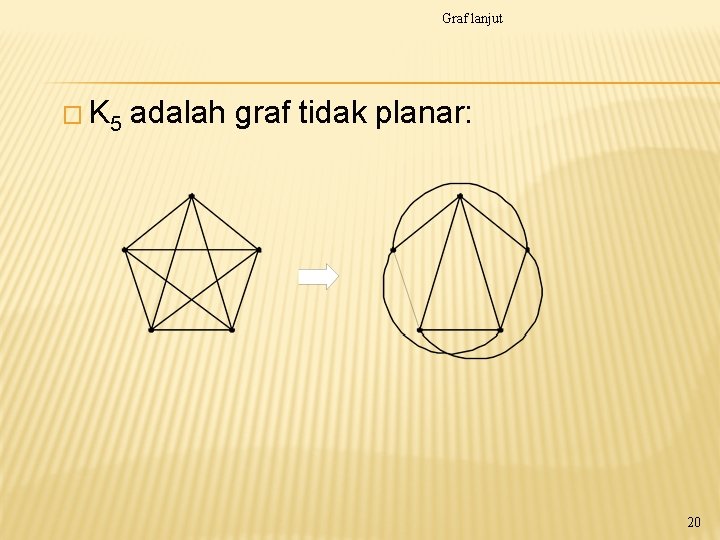 Graf lanjut

$K_5$ adalah graf tidak planar:

20